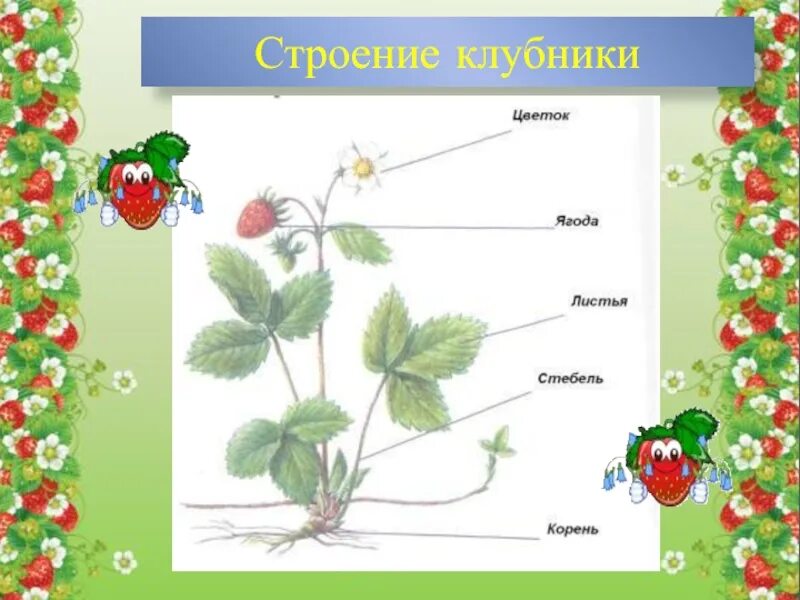 Строение клубники

Цветок

Ягода

Листья

Стебель

Корень